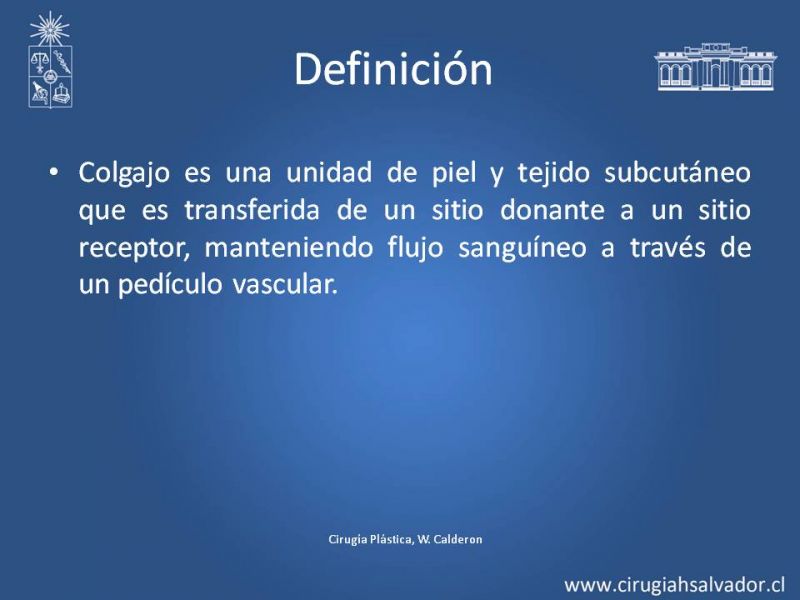 Definición

• Colgajo es una unidad de piel y tejido subcutáneo que es transferida de un sitio donante a un sitio receptor, manteniendo flujo sanguíneo a través de un pedículo vascular.

Cirugia Plástica, W. Calderon

www.cirugiahsalvador.cl